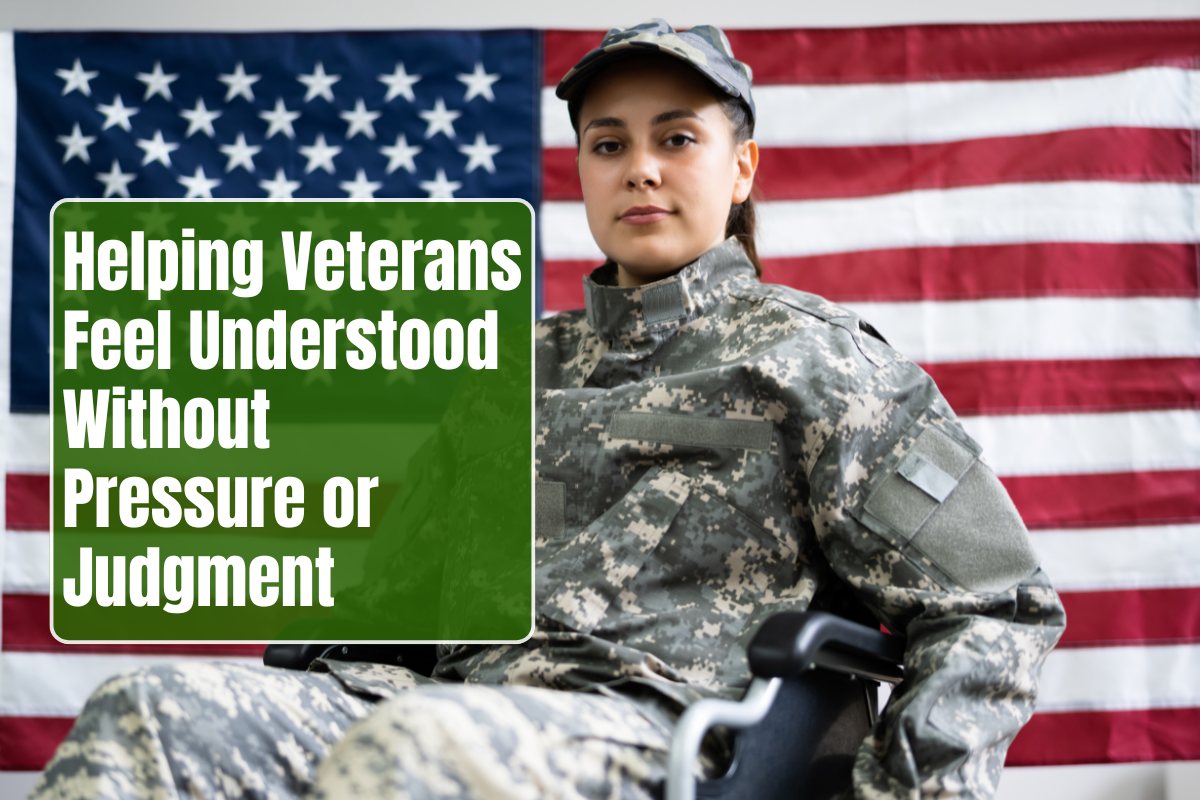 Helping Veterans Feel Understood Without Pressure or Judgment